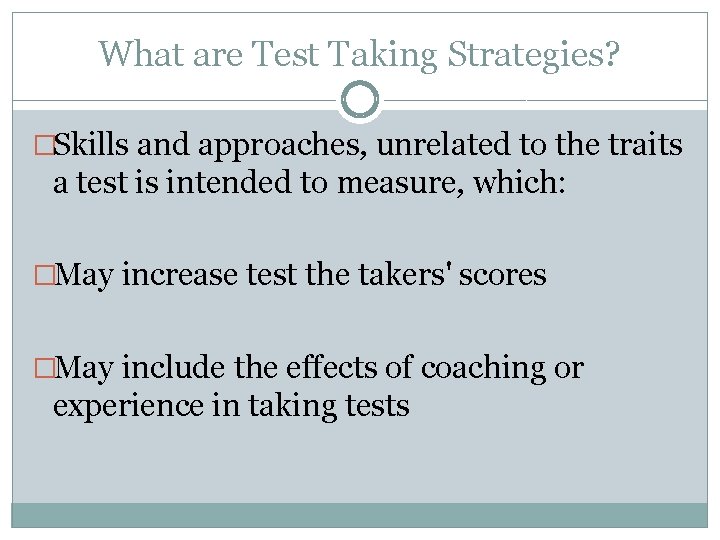 What are Test Taking Strategies?

□Skills and approaches, unrelated to the traits a test is intended to measure, which:

□May increase test the takers' scores

□May include the effects of coaching or experience in taking tests